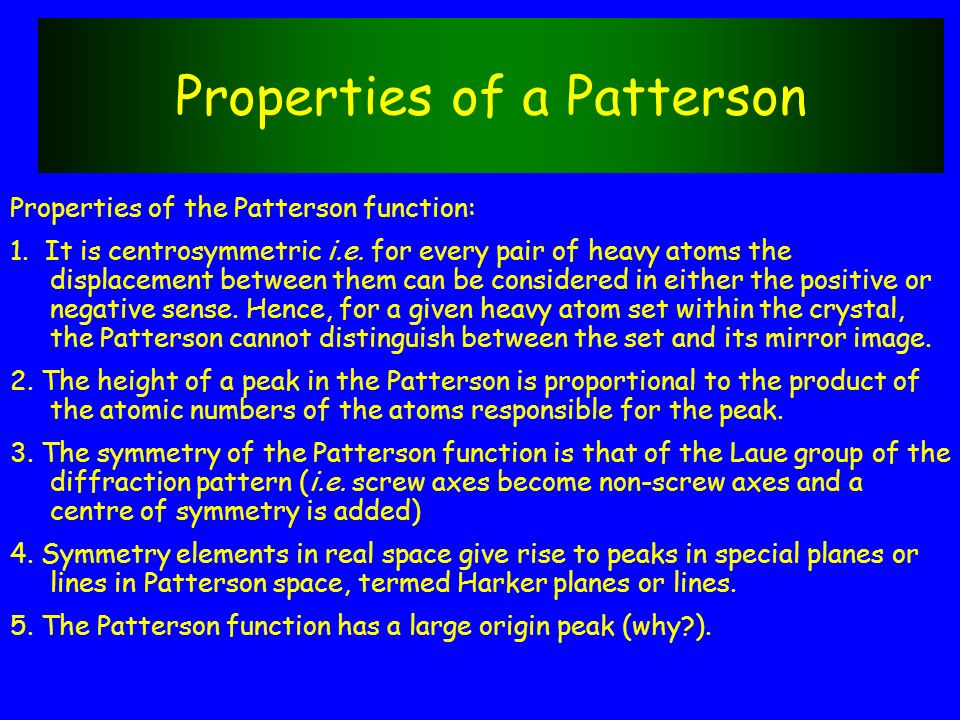 Properties of a Patterson

Properties of the Patterson function:

1. It is centrosymmetric i.e. for every pair of heavy atoms the displacement between them can be considered in either the positive or negative sense. Hence, for a given heavy atom set within the crystal, the Patterson cannot distinguish between the set and its mirror image.

2. The height of a peak in the Patterson is proportional to the product of the atomic numbers of the atoms responsible for the peak.

3. The symmetry of the Patterson function is that of the Laue group of the diffraction pattern (i.e. screw axes become non-screw axes and a centre of symmetry is added)

4. Symmetry elements in real space give rise to peaks in special planes or lines in Patterson space, termed Harker planes or lines.

5. The Patterson function has a large origin peak (why?).